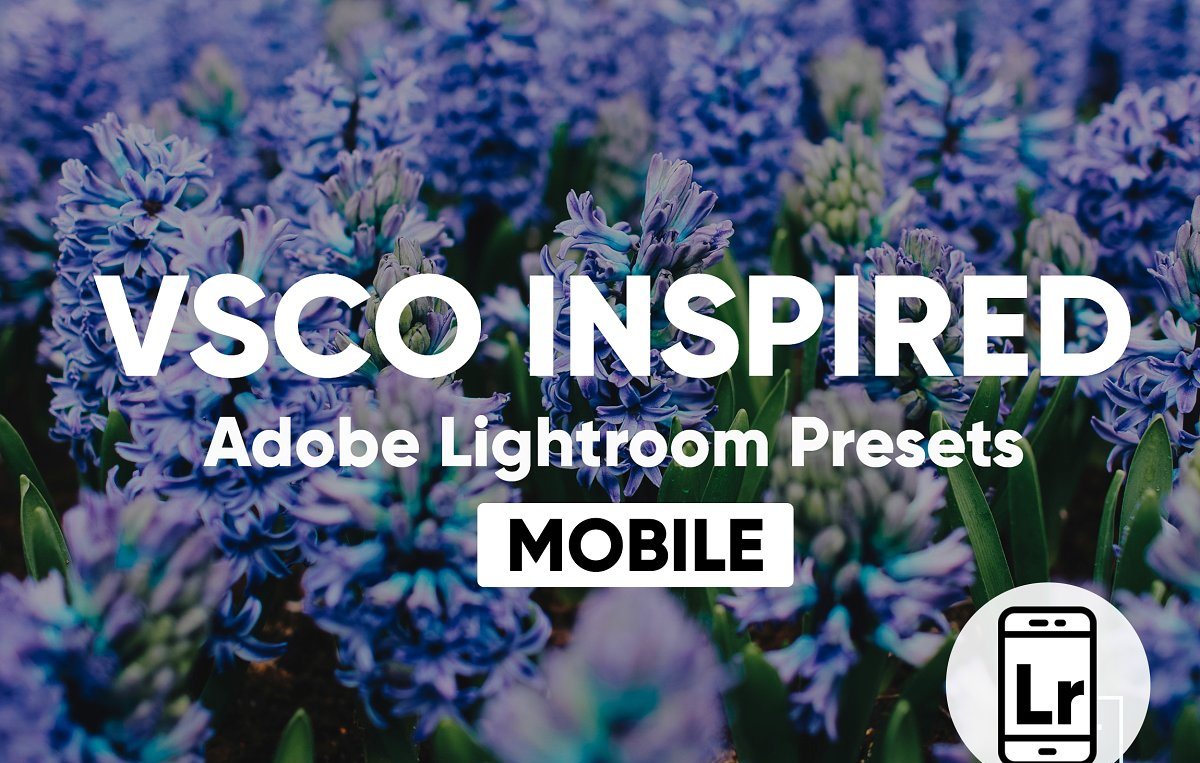 VSCO INSPIRED
Adobe Lightroom Presets
MOBILE

Lr